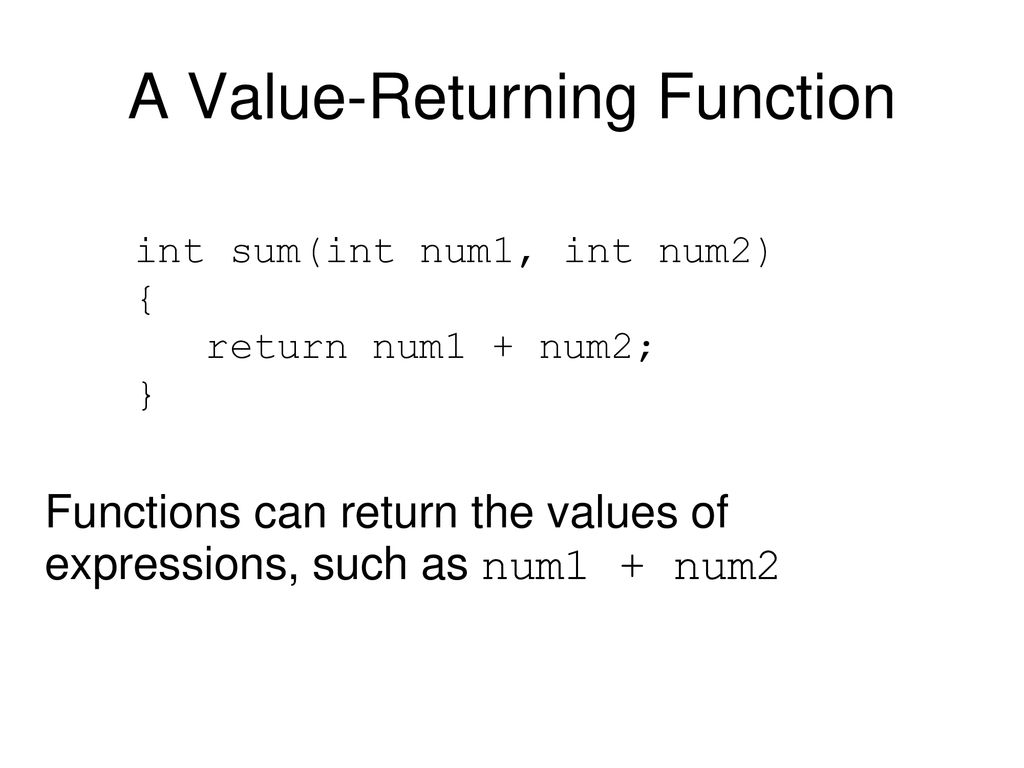 A Value-Returning Function

int sum(int num1, int num2)
{
   return num1 + num2;
}

Functions can return the values of expressions, such as num1 + num2